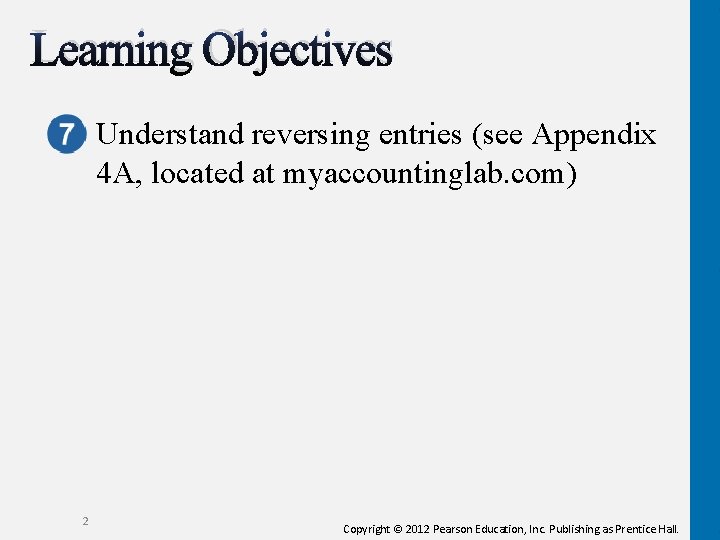 Learning Objectives

7 Understand reversing entries (see Appendix 4A, located at myaccountinglab.com)

2

Copyright © 2012 Pearson Education, Inc. Publishing as Prentice Hall.